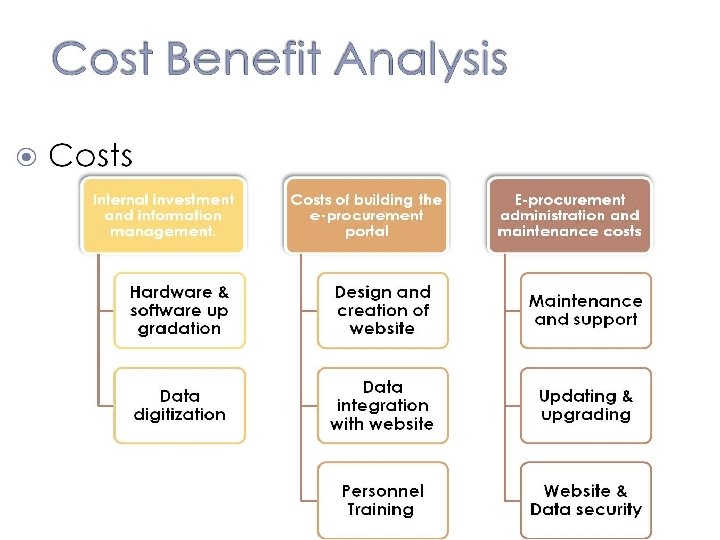 Cost Benefit Analysis

Costs

Internal investment and information management.

Hardware & software up gradation

Data digitization

Costs of building the e-procurement portal

Design and creation of website

Data integration with website

Personnel Training

E-procurement administration and maintenance costs

Maintenance and support

Updating & upgrading

Website & Data security